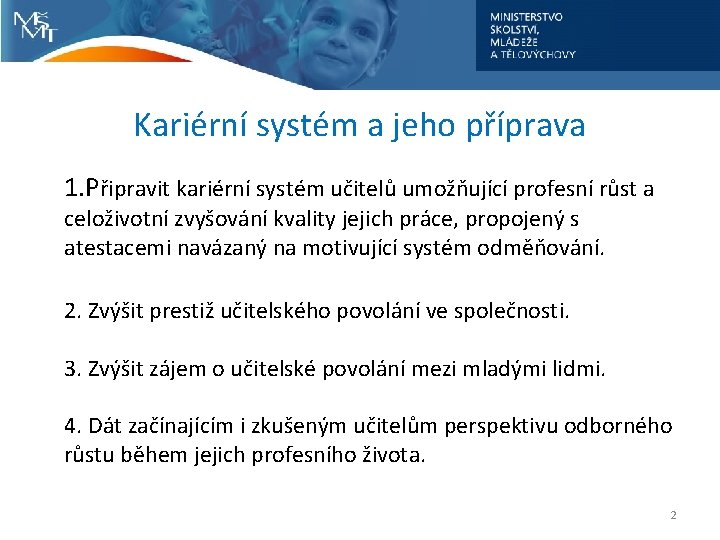 MŠMT

MINISTERSTVO ŠKOLSTVÍ, MLÁDEŽE A TĚLOVÝCHOVY

Kariérní systém a jeho příprava

1.Připravit kariérní systém učitelů umožňující profesní růst a celoživotní zvyšování kvality jejich práce, propojený s atestacemi navázaný na motivující systém odměňování.

2. Zvýšit prestiž učitelského povolání ve společnosti.

3. Zvýšit zájem o učitelské povolání mezi mladými lidmi.

4. Dát začínajícím i zkušeným učitelům perspektivu odborného růstu během jejich profesního života.

2